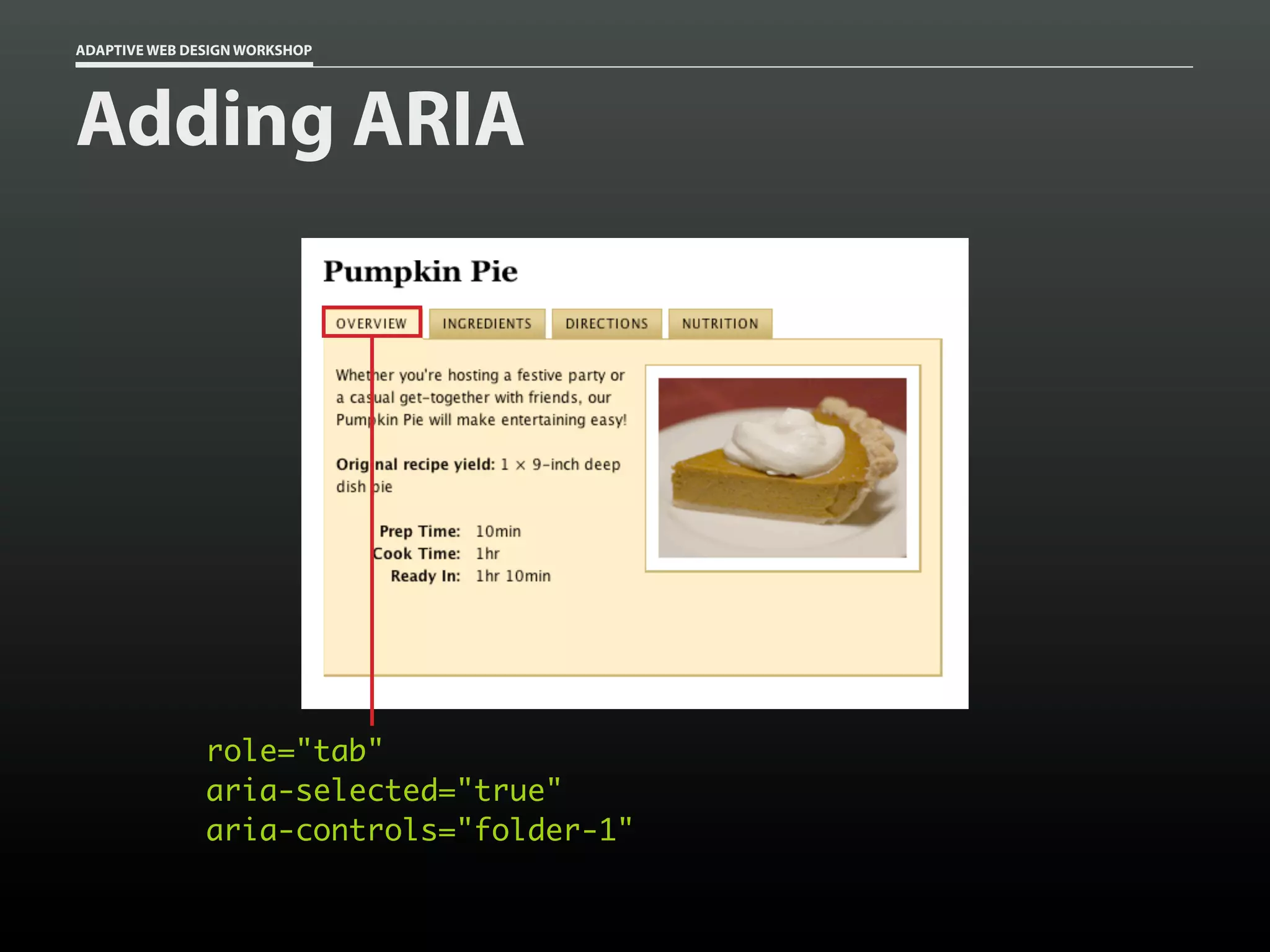 ADAPTIVE WEB DESIGN WORKSHOP

Adding ARIA

Pumpkin Pie

OVERVIEW INGREDIENTS DIRECTIONS NUTRITION

Whether you're hosting a festive party or a casual get-together with friends, our Pumpkin Pie will make entertaining easy!

Original recipe yield: 1 × 9-inch deep dish pie

Prep Time: 10min
Cook Time: 1hr
Ready In: 1hr 10min

role="tab"
aria-selected="true"
aria-controls="folder-1"